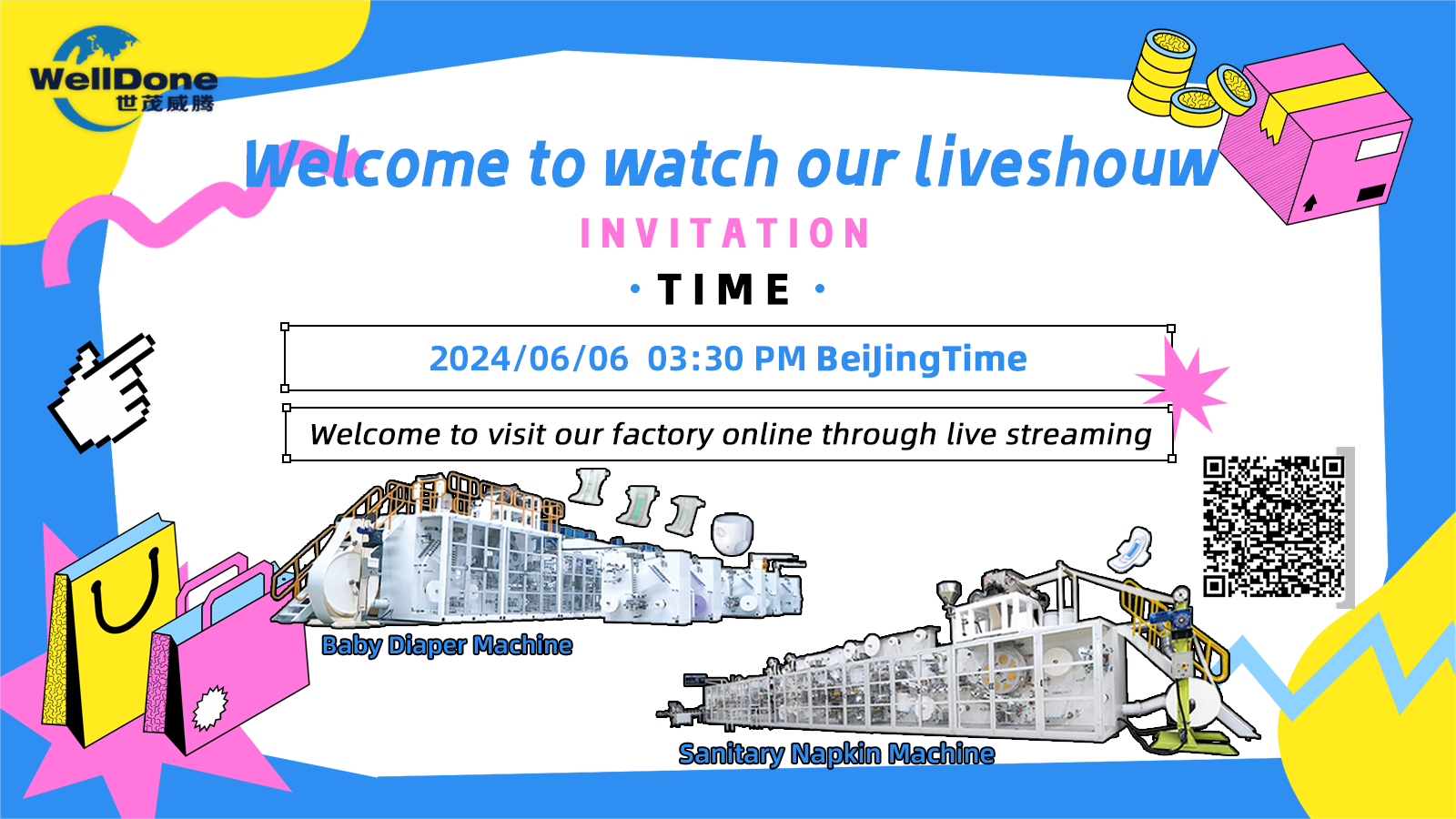 WellDone
世茂威腾

Welcome to watch our liveshouw

INVITATION

· TIME ·

2024/06/06 03:30 PM BeiJingTime

Welcome to visit our factory online through live streaming

Baby Diaper Machine

Sanitary Napkin Machine